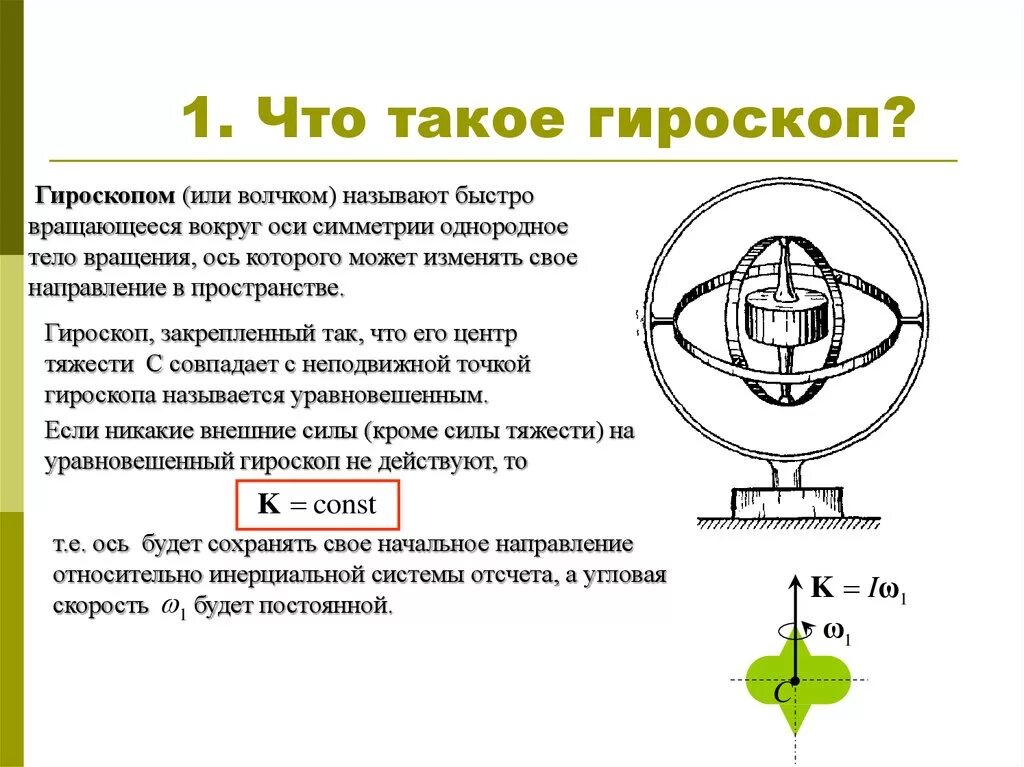 1. Что такое гироскоп?

Гироскопом (или волчком) называют быстро вращающееся вокруг оси симметрии однородное тело вращения, ось которого может изменять свое направление в пространстве.

Гироскоп, закрепленный так, что его центр тяжести C совпадает с неподвижной точкой гироскопа называется уравновешенным.

Если никакие внешние силы (кроме силы тяжести) на уравновешенный гироскоп не действуют, то

$\mathbf{K} = \text{const}$

т.е. ось будет сохранять свое начальное направление относительно инерциальной системы отсчета, а угловая скорость $\omega_1$ будет постоянной.

$\mathbf{K} = I\boldsymbol{\omega}_1$

$\boldsymbol{\omega}_1$

$C$